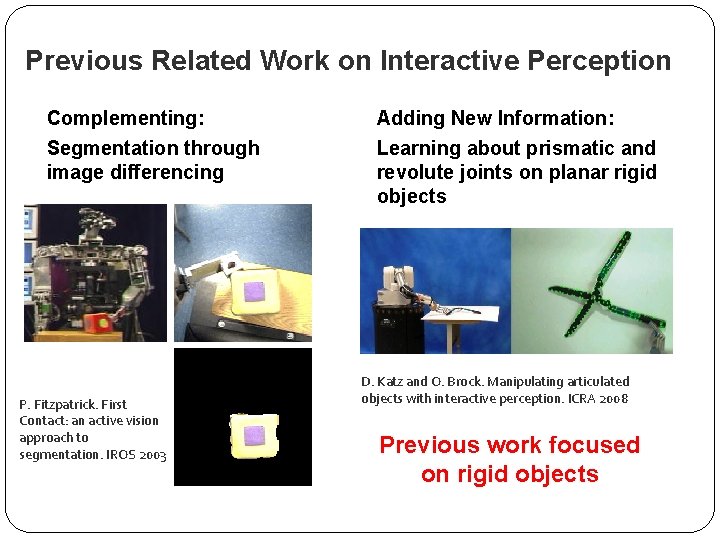 Previous Related Work on Interactive Perception

Complementing:

Segmentation through image differencing

P. Fitzpatrick. First Contact: an active vision approach to segmentation. IROS 2003

Adding New Information:

Learning about prismatic and revolute joints on planar rigid objects

D. Katz and O. Brock. Manipulating articulated objects with interactive perception. ICRA 2008

Previous work focused on rigid objects